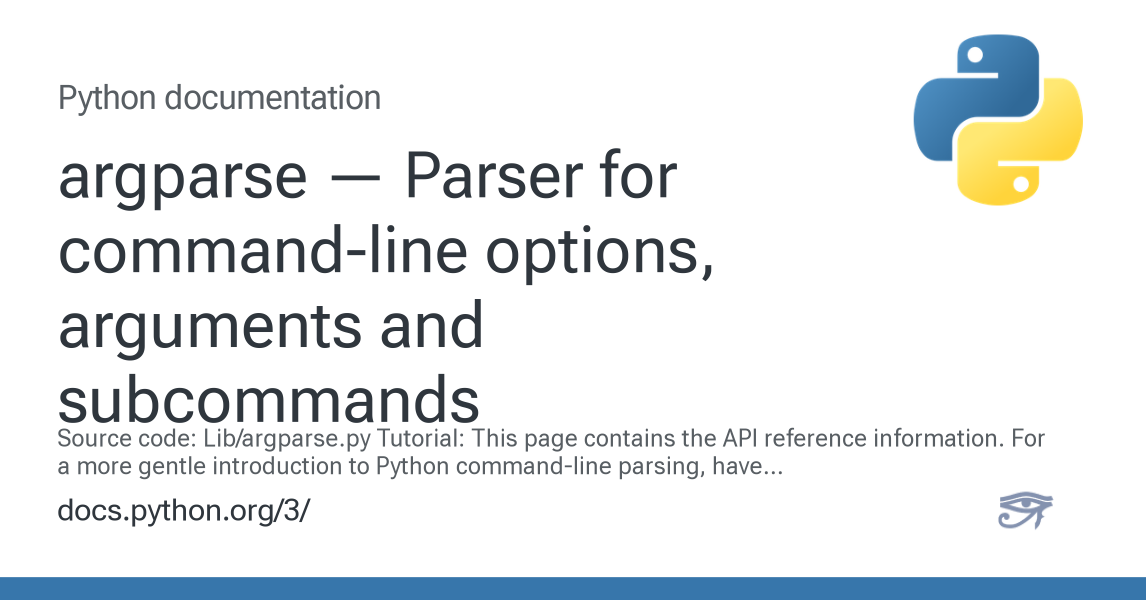 Python documentation

argparse — Parser for command-line options, arguments and subcommands

Source code: Lib/argparse.py Tutorial: This page contains the API reference information. For a more gentle introduction to Python command-line parsing, have...

docs.python.org/3/